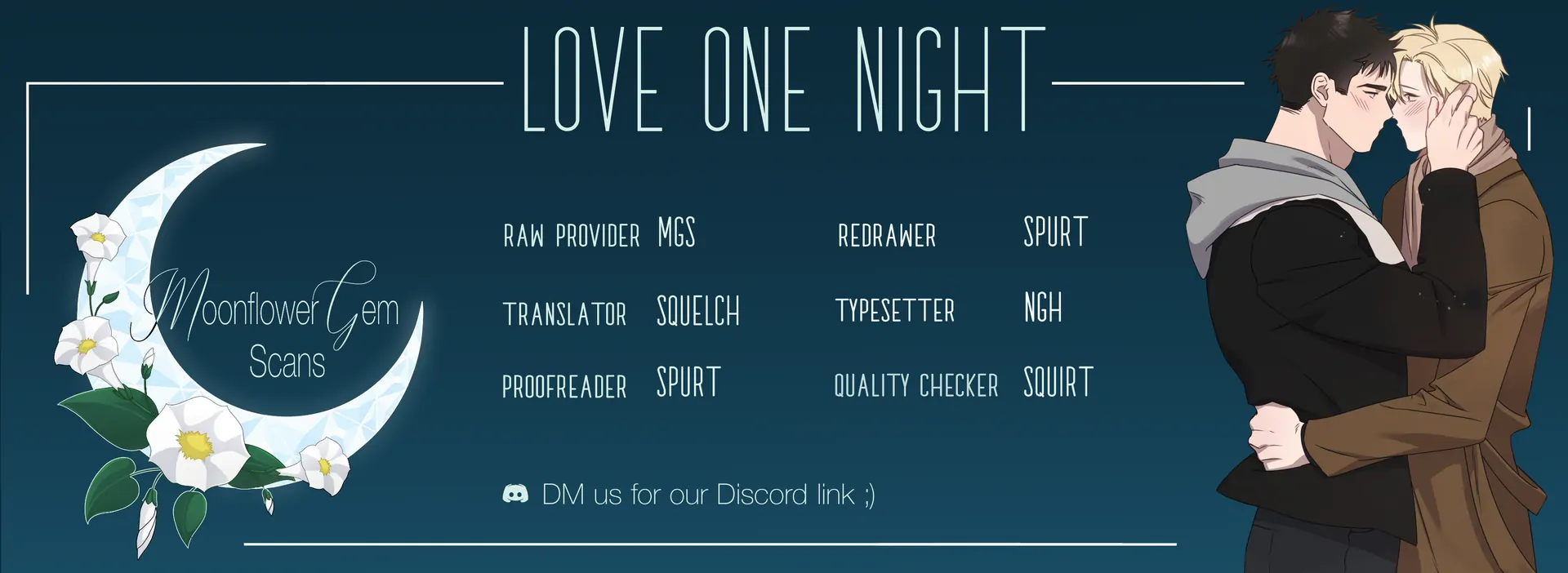 LOVE ONE NIGHT

Moonflower Gem Scans

RAW PROVIDER MGS
TRANSLATOR SQUELCH
PROOFREADER SPURT

REDRAWER SPURT
TYPESETTER NGH
QUALITY CHECKER SQUIRT

DM us for our Discord link ;)